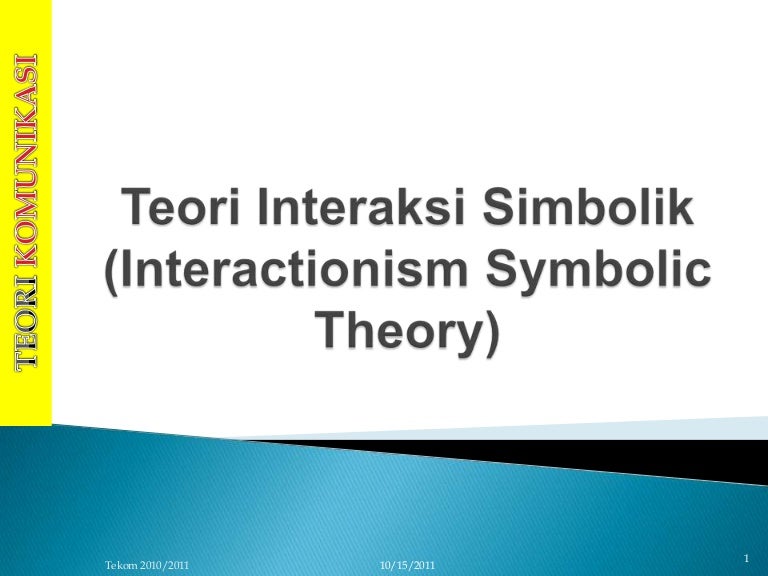 TEORI KOMUNIKASI

Teori Interaksi Simbolik (Interactionism Symbolic Theory)

Tekom 2010/2011

10/15/2011

1